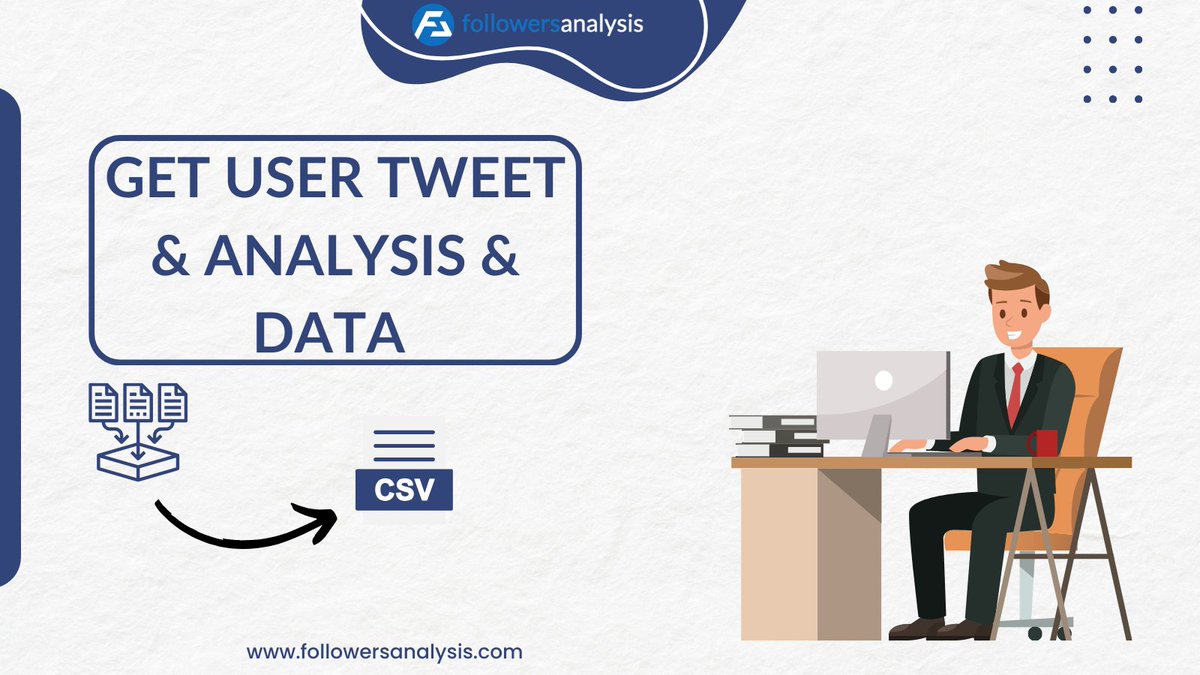 followersanalysis

GET USER TWEET & ANALYSIS & DATA

CSV

www.followersanalysis.com